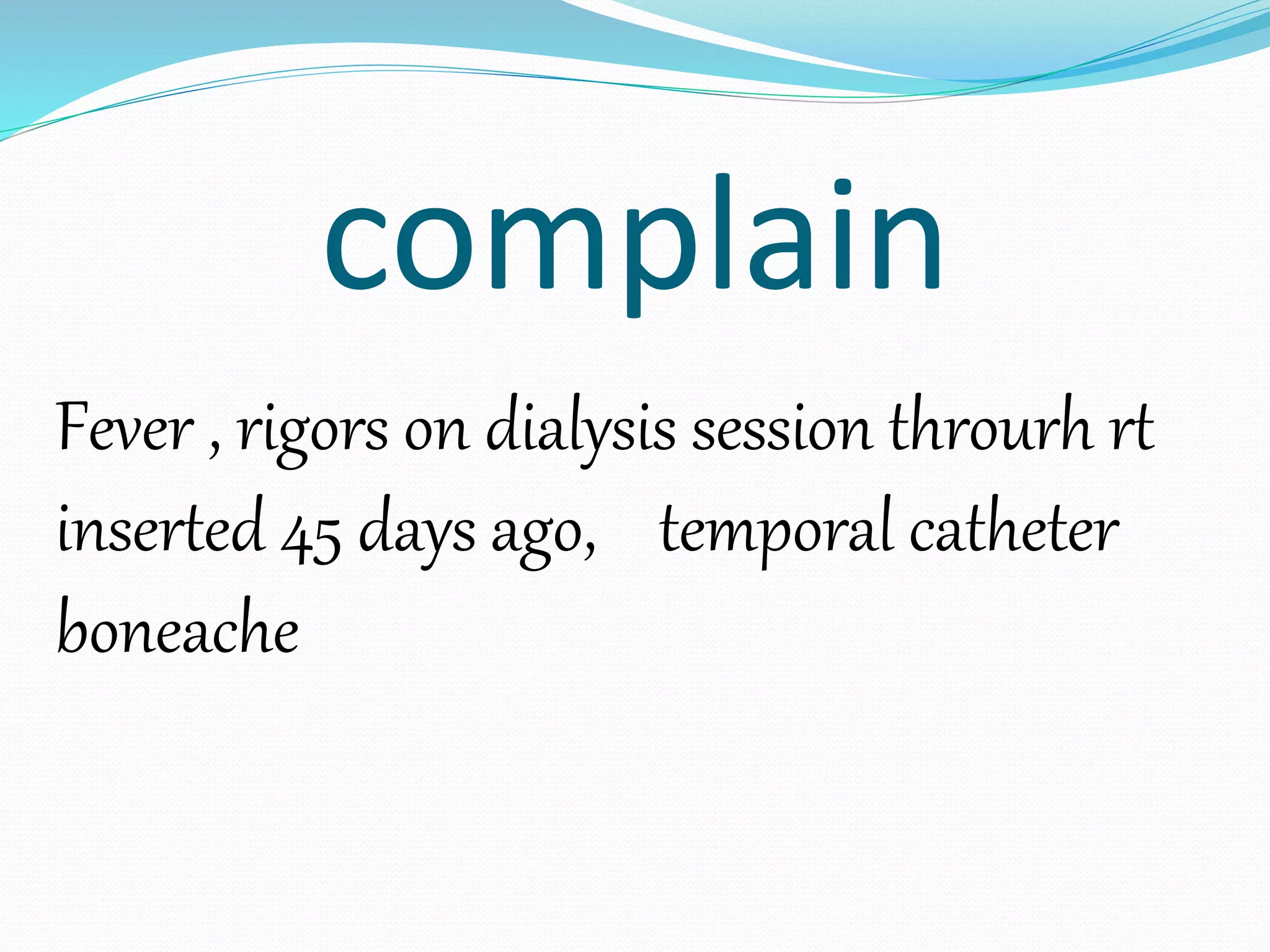 complain

Fever , rigors on dialysis session throurh rt inserted 45 days ago, temporal catheter boneache